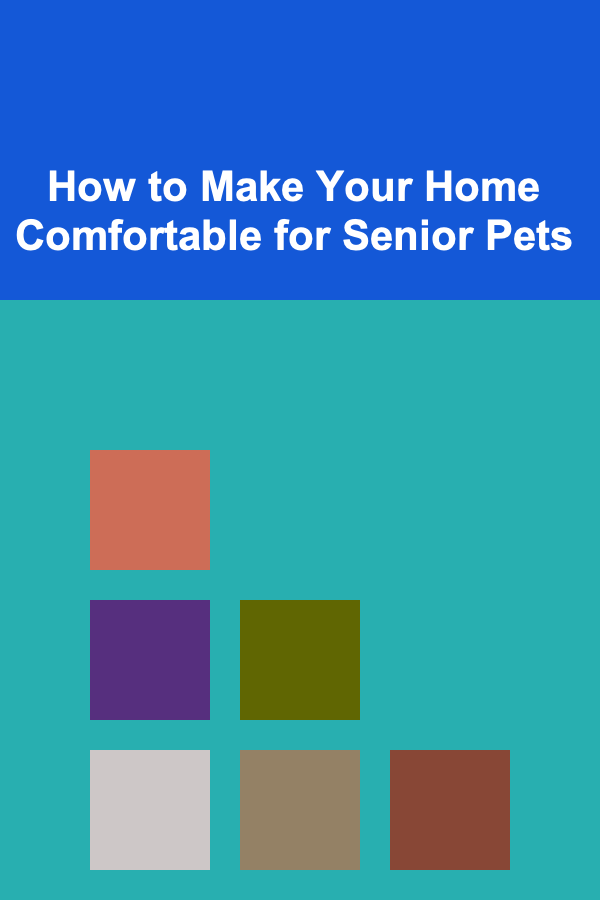 How to Make Your Home Comfortable for Senior Pets